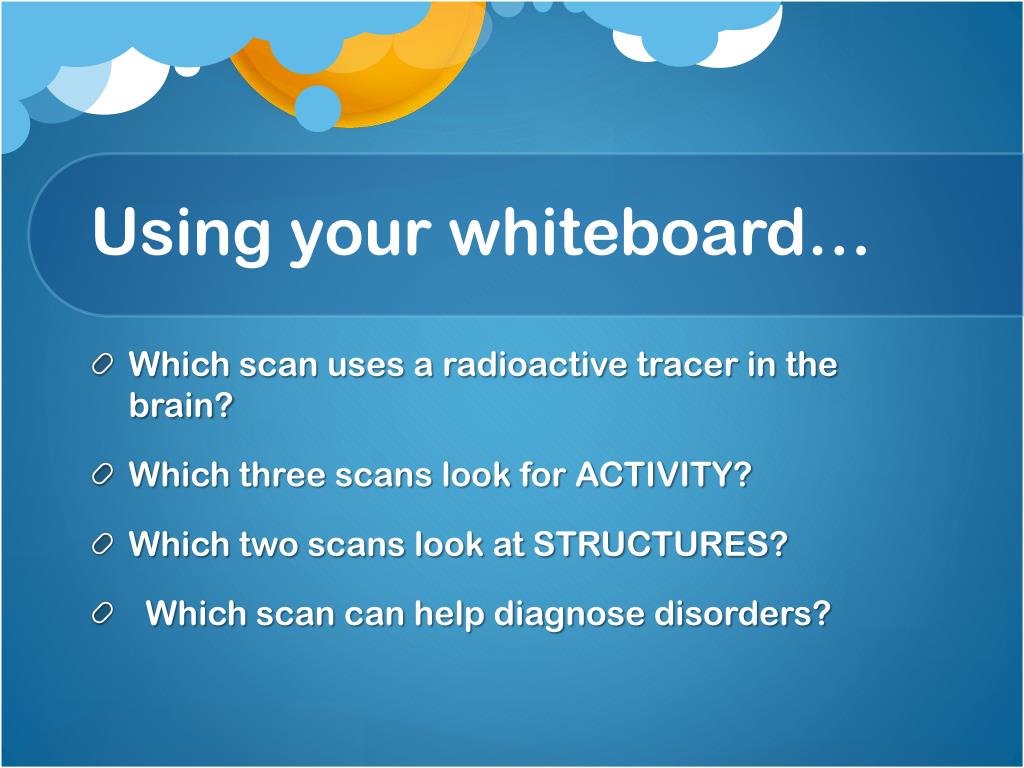 Using your whiteboard…

Which scan uses a radioactive tracer in the brain?

Which three scans look for ACTIVITY?

Which two scans look at STRUCTURES?

Which scan can help diagnose disorders?